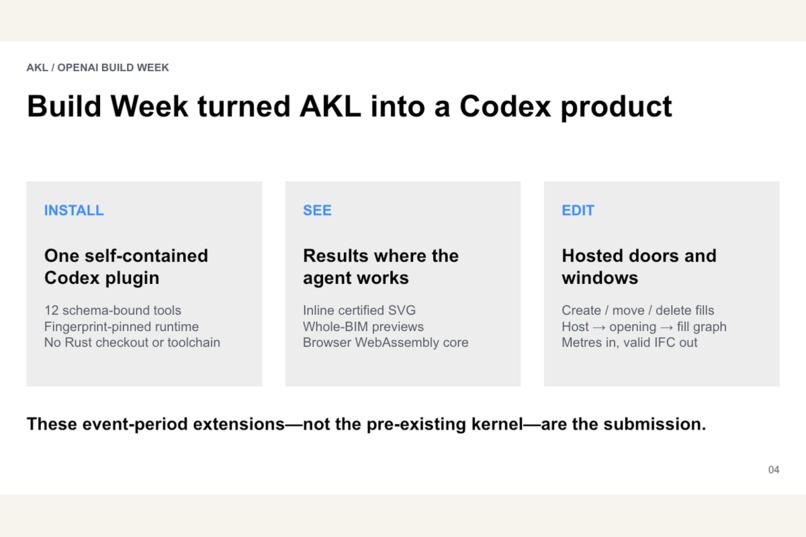 AKL / OPENAI BUILD WEEK

Build Week turned AKL into a Codex product

INSTALL

One self-contained Codex plugin

12 schema-bound tools
Fingerprint-pinned runtime
No Rust checkout or toolchain

SEE

Results where the agent works

Inline certified SVG
Whole-BIM previews
Browser WebAssembly core

EDIT

Hosted doors and windows

Create / move / delete fills
Host → opening → fill graph
Metres in, valid IFC out

These event-period extensions—not the pre-existing kernel—are the submission.

04